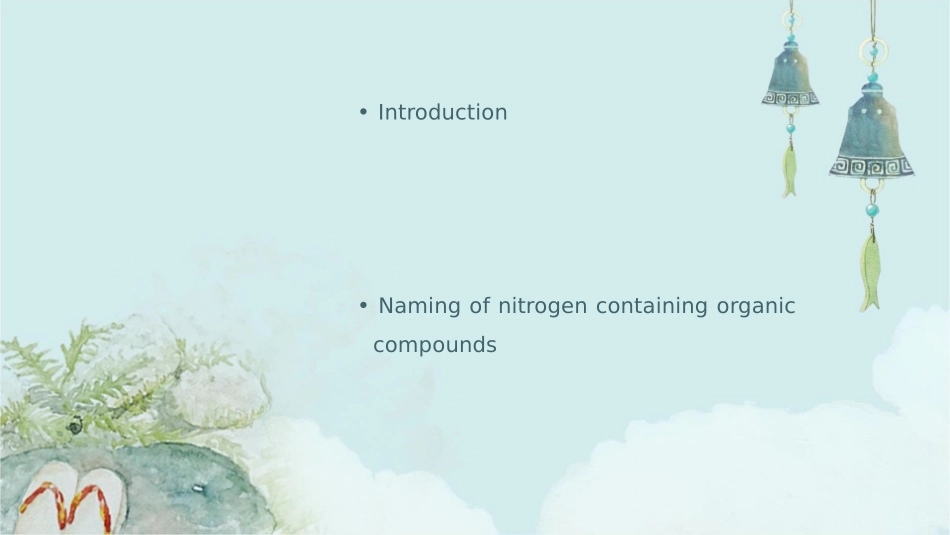 • Introduction

• Naming of nitrogen containing organic compounds